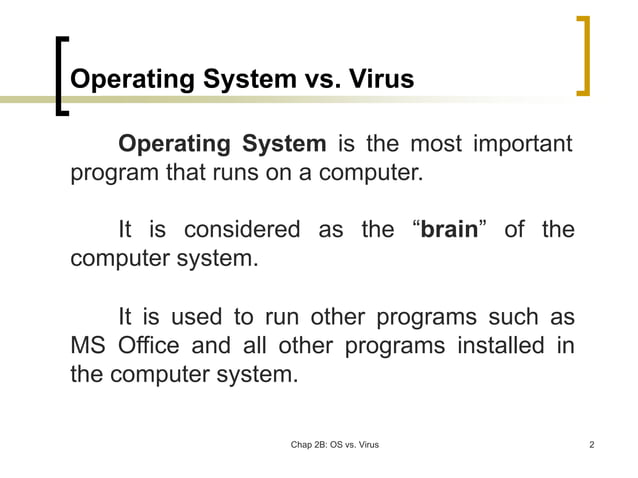 Operating System vs. Virus

Operating System is the most important program that runs on a computer.

It is considered as the “brain” of the computer system.

It is used to run other programs such as MS Office and all other programs installed in the computer system.

Chap 2B: OS vs. Virus

2